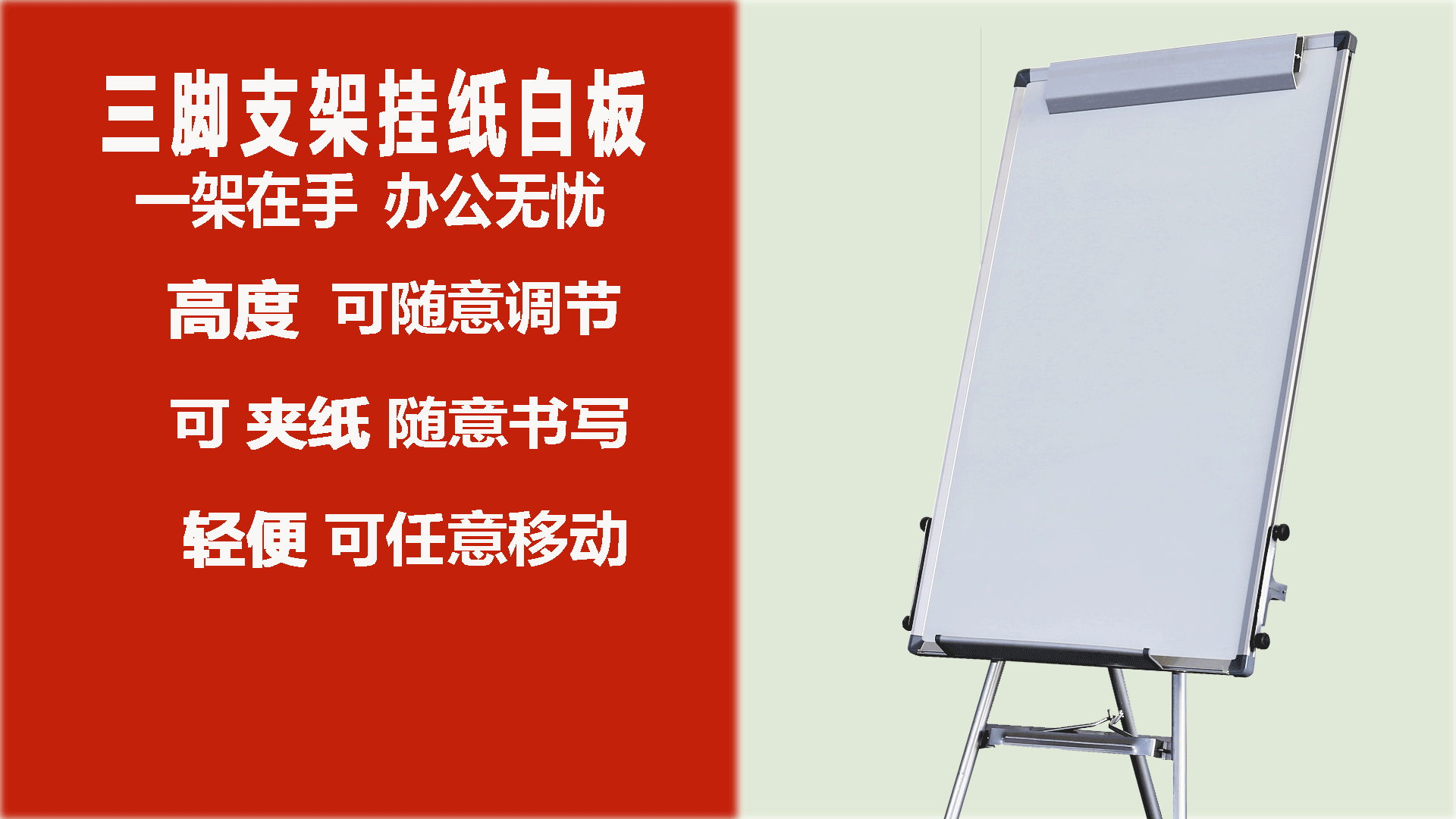 三脚支架挂纸白板
一架在手 办公无忧

高度 可随意调节

可 夹纸 随意书写

轻便 可任意移动